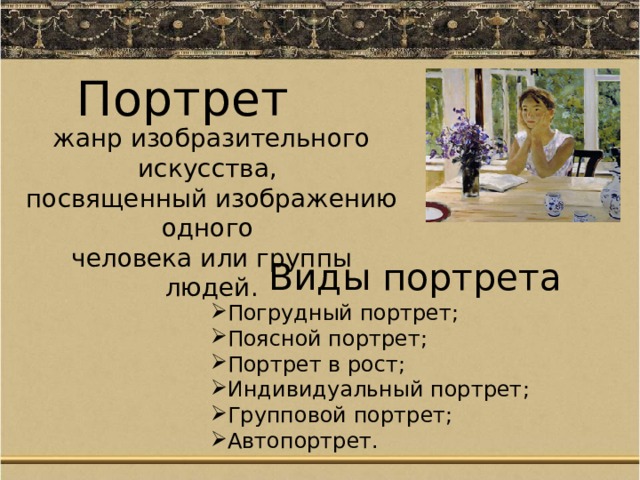 Портрет

жанр изобразительного искусства, посвященный изображению одного человека или группы людей.

Виды портрета

➢Погрудный портрет;
➢Поясной портрет;
➢Портрет в рост;
➢Индивидуальный портрет;
➢Групповой портрет;
➢Автопортрет.